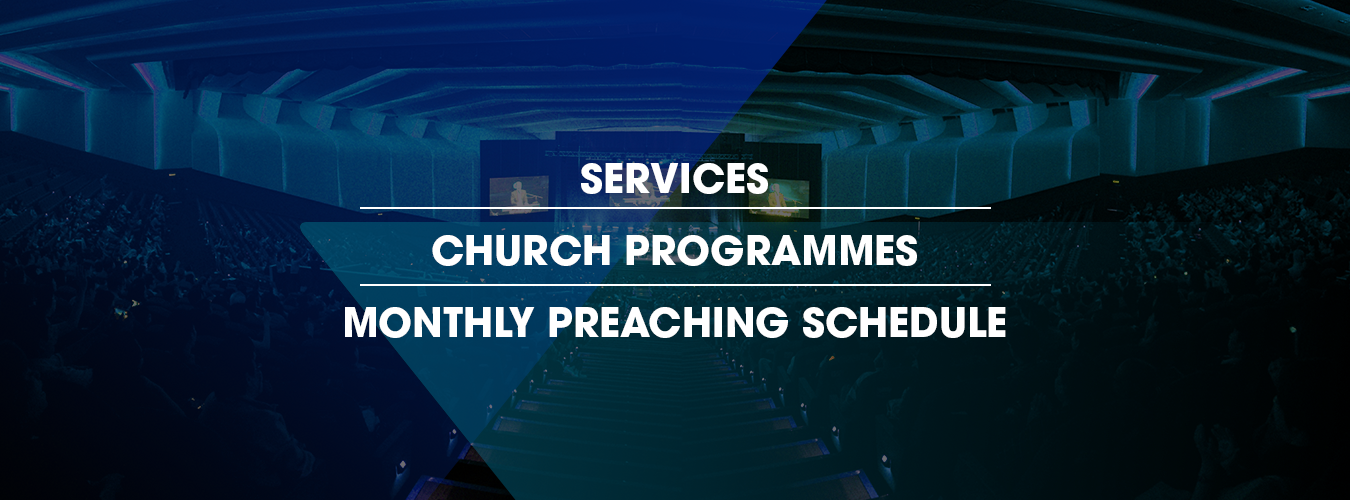 SERVICES

CHURCH PROGRAMMES

MONTHLY PREACHING SCHEDULE